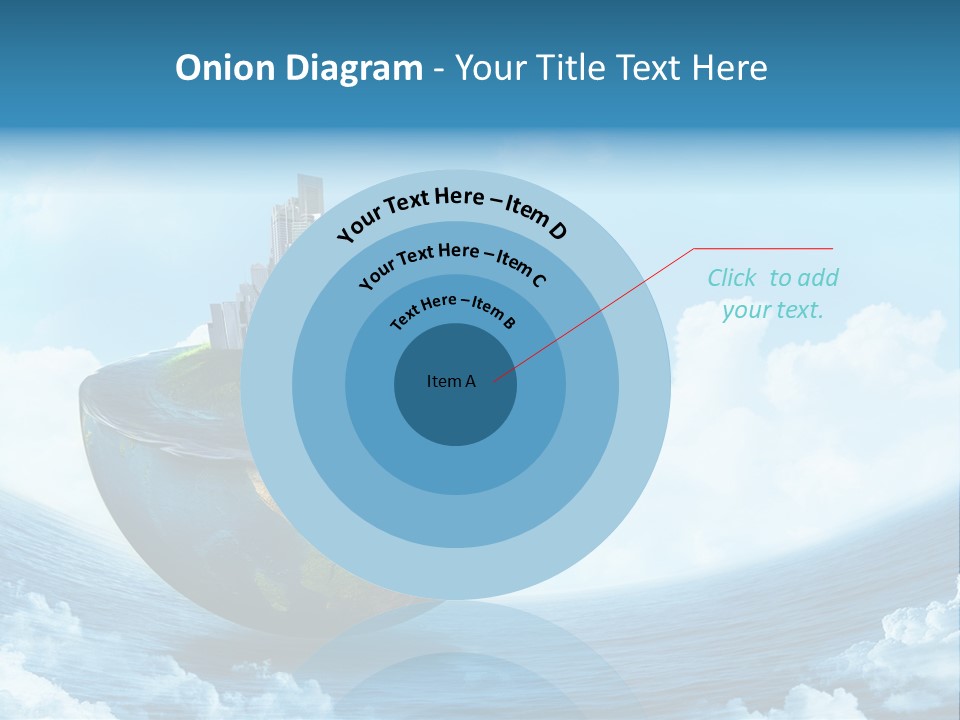 Onion Diagram - Your Title Text Here

Your Text Here – Item D

Your Text Here – Item C

Text Here – Item B

Item A

Click to add your text.